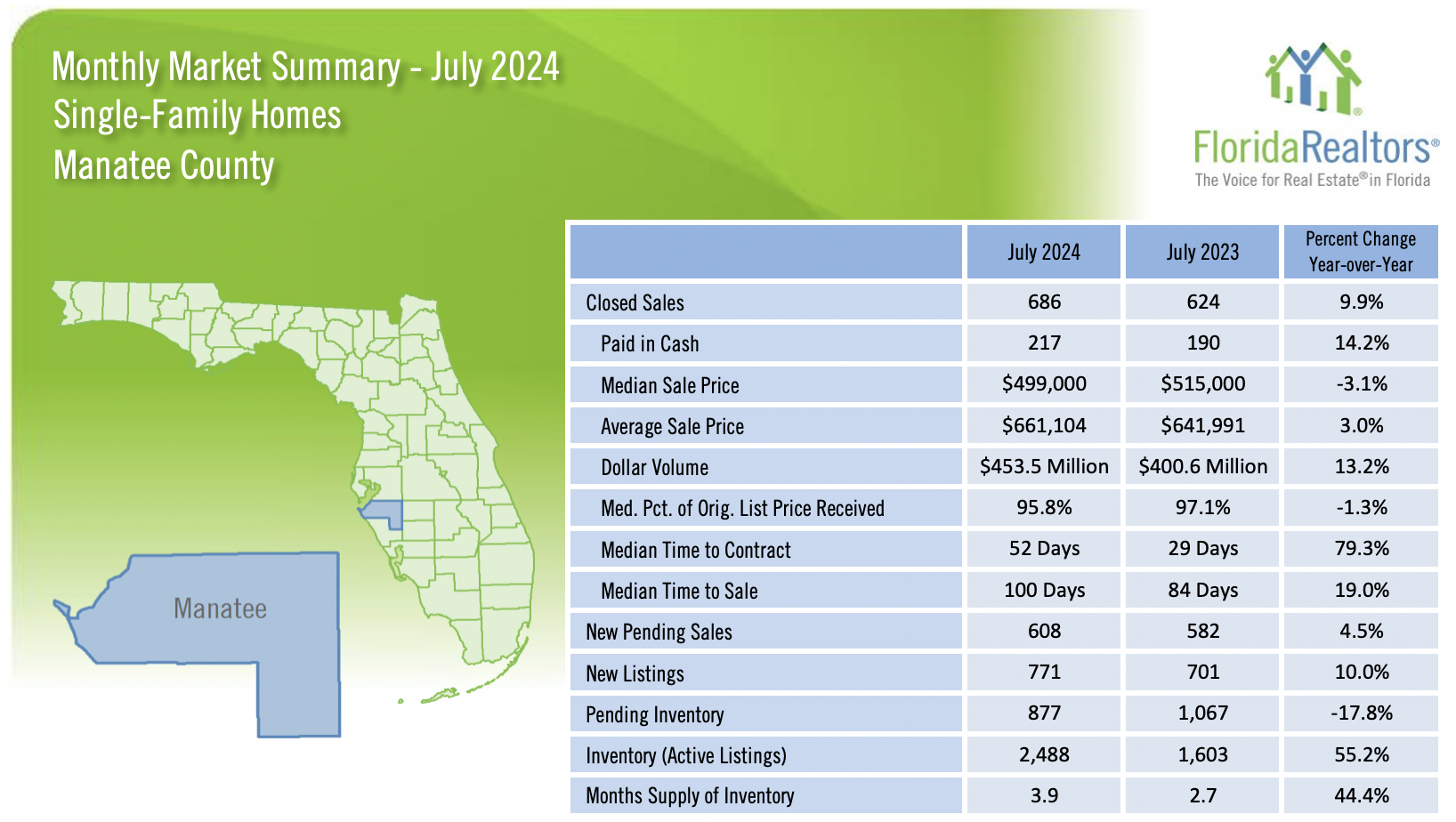 Monthly Market Summary - July 2024
Single-Family Homes
Manatee County

FloridaRealtors®
The Voice for Real Estate® in Florida

Manatee

| | July 2024 | July 2023 | Percent Change Year-over-Year |
|---|---|---|---|
| Closed Sales | 686 | 624 | 9.9% |
| Paid in Cash | 217 | 190 | 14.2% |
| Median Sale Price | \$499,000 | \$515,000 | -3.1% |
| Average Sale Price | \$661,104 | \$641,991 | 3.0% |
| Dollar Volume | \$453.5 Million | \$400.6 Million | 13.2% |
| Med. Pct. of Orig. List Price Received | 95.8% | 97.1% | -1.3% |
| Median Time to Contract | 52 Days | 29 Days | 79.3% |
| Median Time to Sale | 100 Days | 84 Days | 19.0% |
| New Pending Sales | 608 | 582 | 4.5% |
| New Listings | 771 | 701 | 10.0% |
| Pending Inventory | 877 | 1,067 | -17.8% |
| Inventory (Active Listings) | 2,488 | 1,603 | 55.2% |
| Months Supply of Inventory | 3.9 | 2.7 | 44.4% |